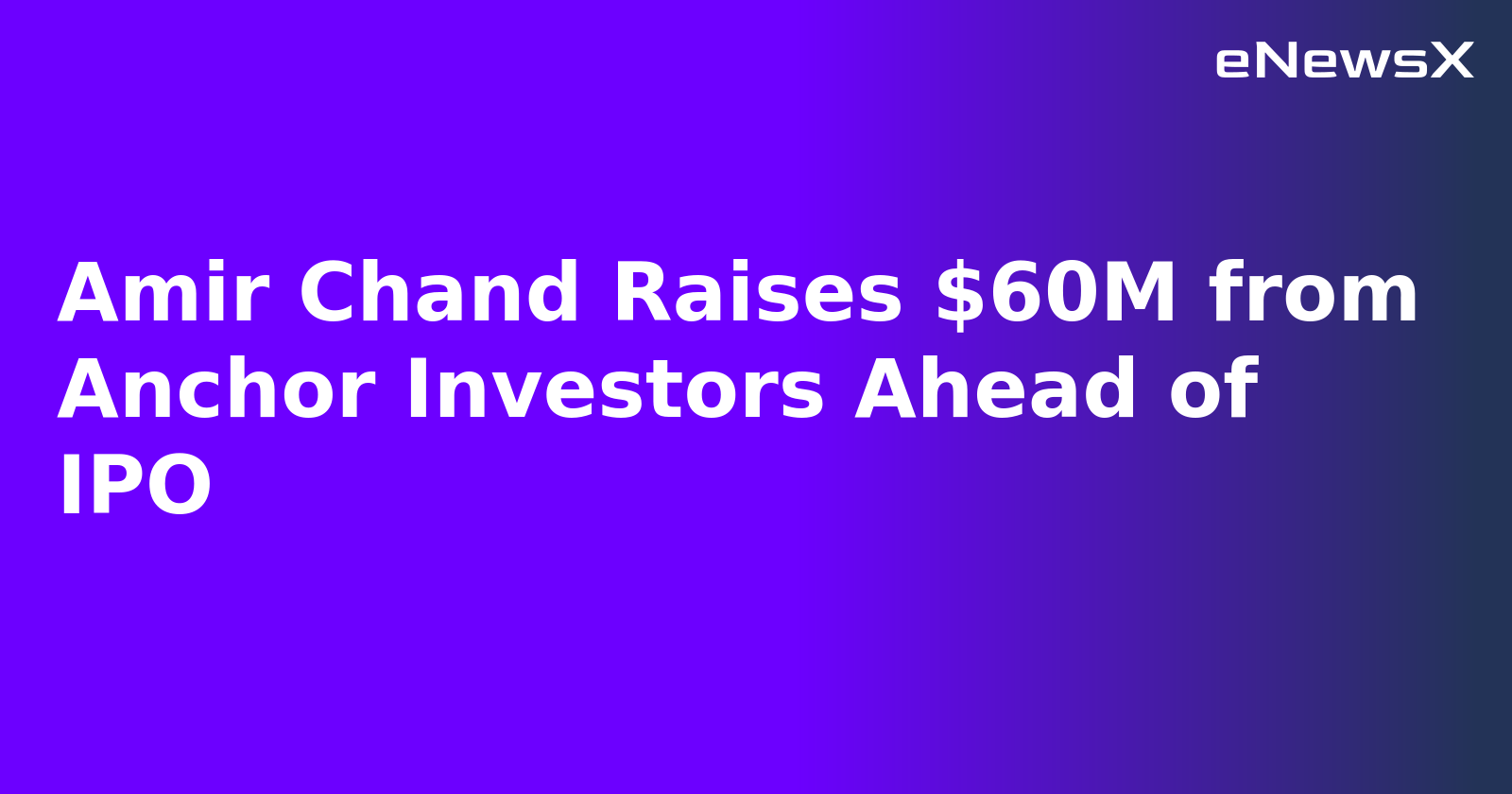 eNewsX

Amir Chand Raises \$60M from Anchor Investors Ahead of IPO